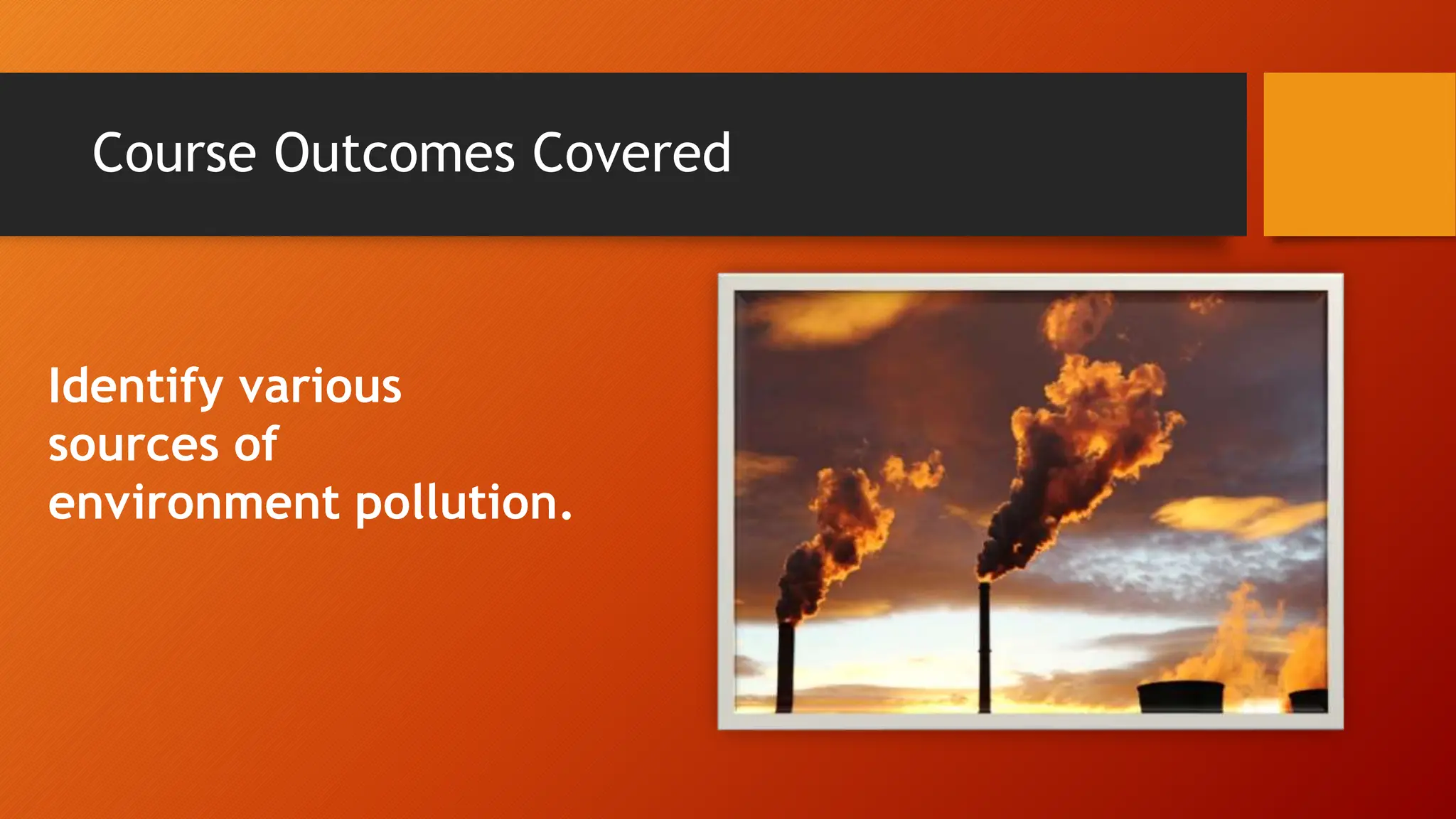 Course Outcomes Covered

Identify various sources of environment pollution.